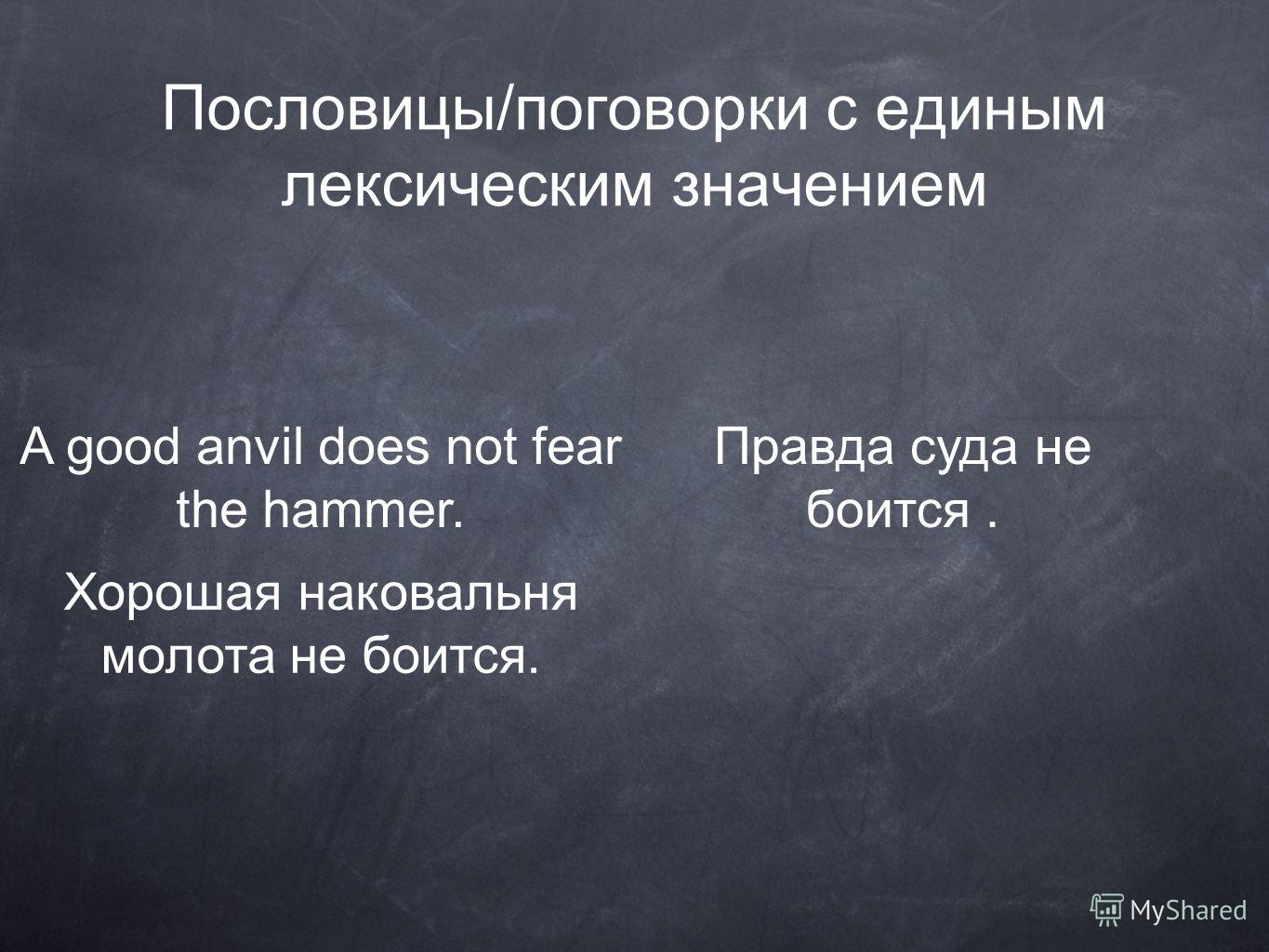 Пословицы/поговорки с единым лексическим значением

A good anvil does not fear the hammer.

Хорошая наковальня молота не боится.

Правда суда не боится .

MyShared